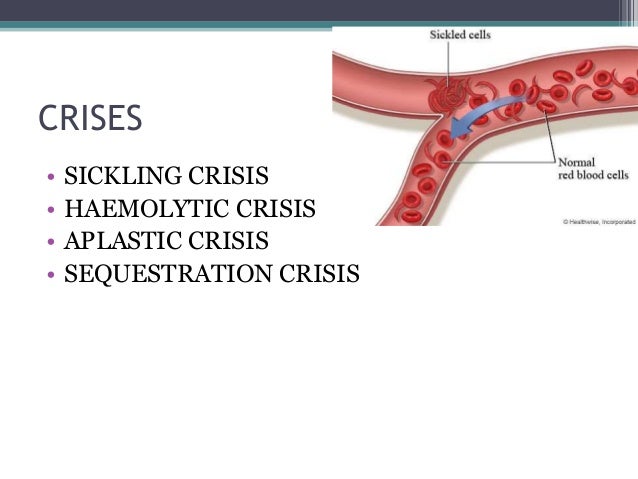 CRISES

• SICKLING CRISIS
• HAEMOLYTIC CRISIS
• APLASTIC CRISIS
• SEQUESTRATION CRISIS

Sickled cells

Normal red blood cells

© Healthwise, Incorporated